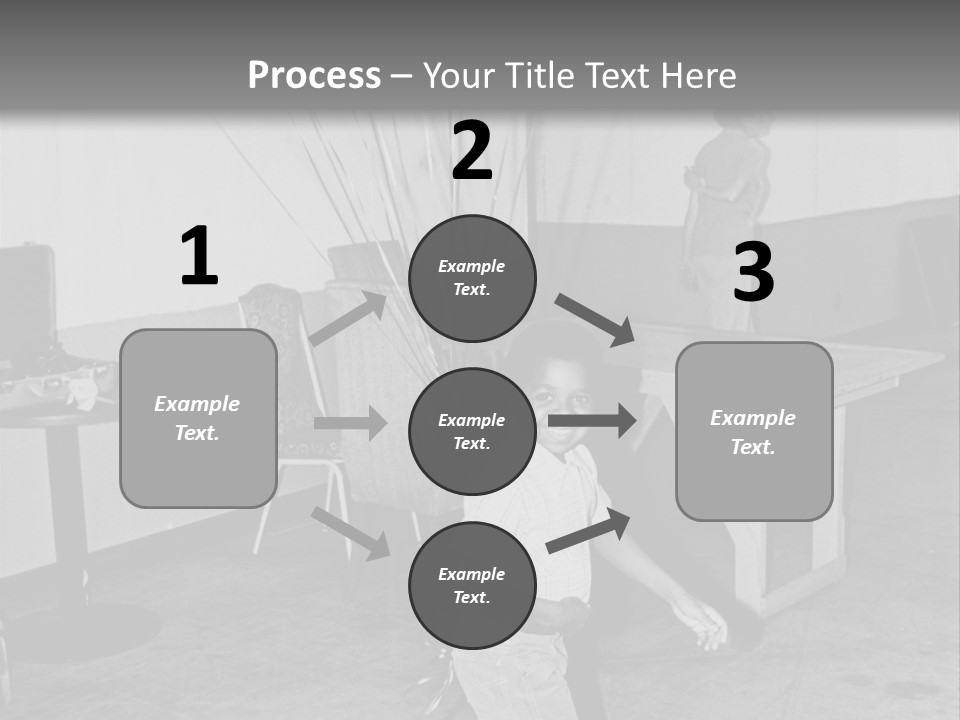 Process – Your Title Text Here

1

Example Text.

2

Example Text.

Example Text.

Example Text.

3

Example Text.